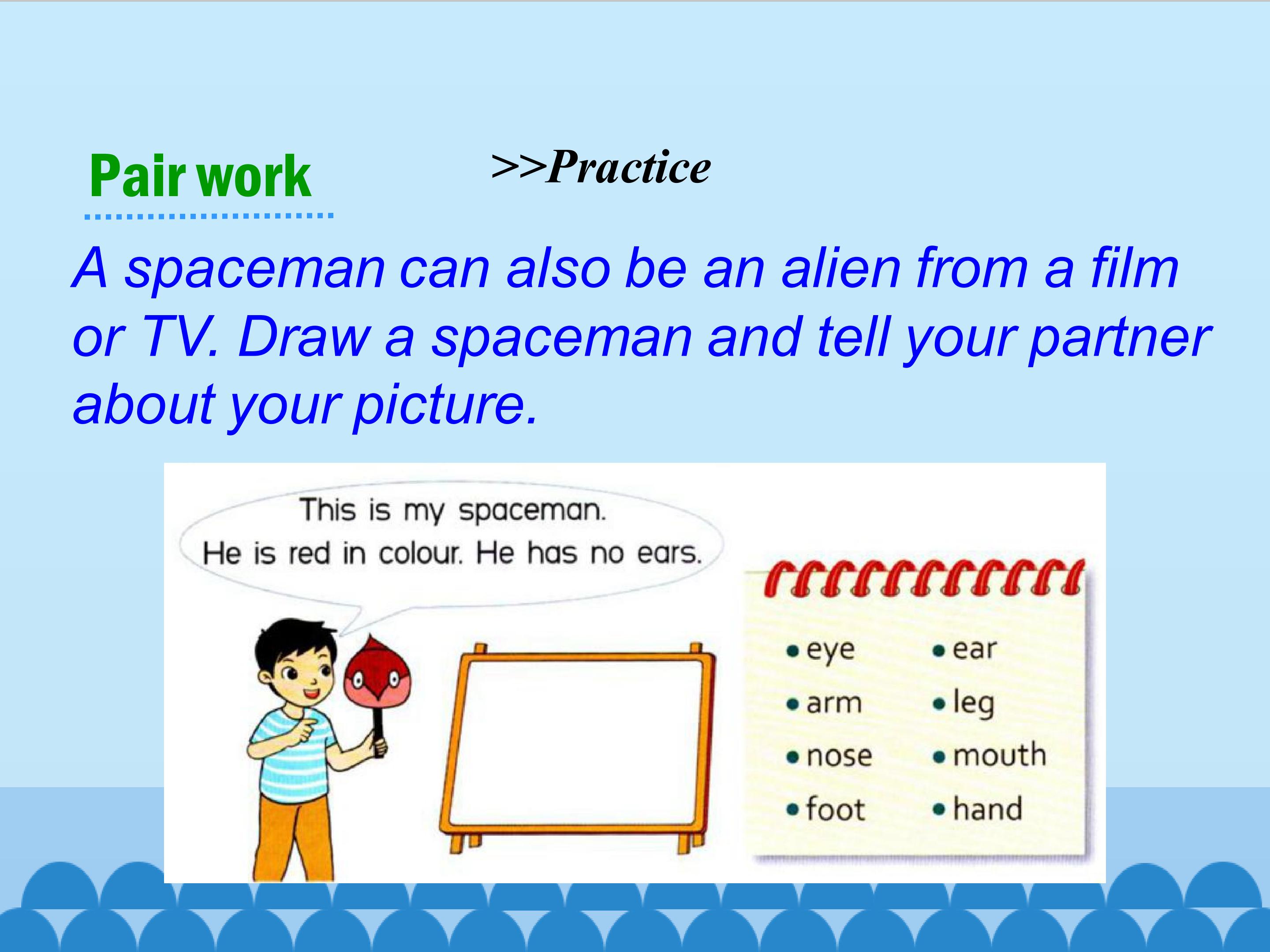 Pair work

>>Practice

A spaceman can also be an alien from a film or TV. Draw a spaceman and tell your partner about your picture.

This is my spaceman.
He is red in colour. He has no ears.

• eye
• arm
• nose
• foot

• ear
• leg
• mouth
• hand